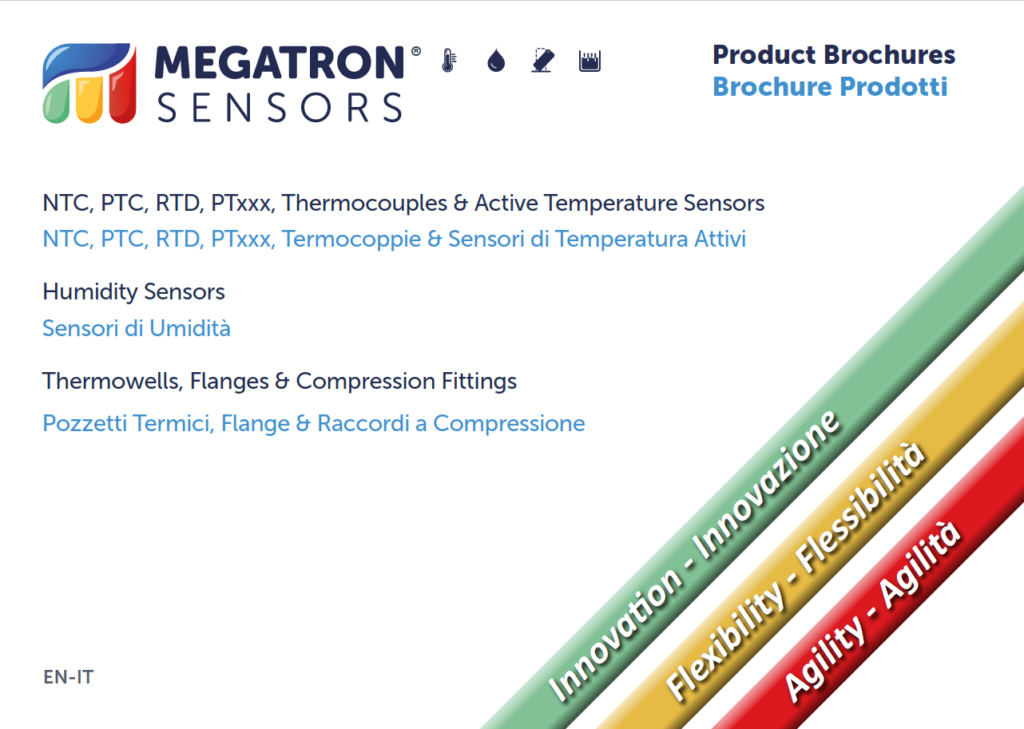 MEGATRON®
SENSORS

Product Brochures
Brochure Prodotti

NTC, PTC, RTD, PTxxx, Thermocouples & Active Temperature Sensors
NTC, PTC, RTD, PTxxx, Termocoppie & Sensori di Temperatura Attivi

Humidity Sensors
Sensori di Umidità

Thermowells, Flanges & Compression Fittings
Pozzetti Termici, Flange & Raccordi a Compressione

Innovation - Innovazione
Flexibility - Flessibilità
Agility - Agilità

EN-IT